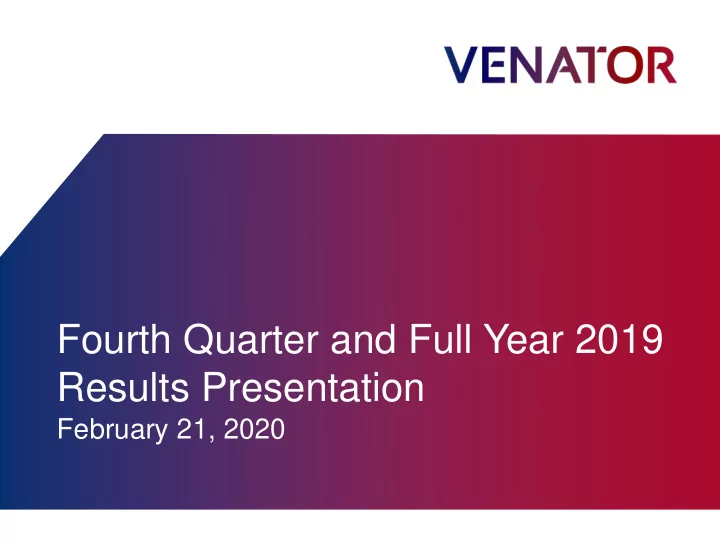 VENATOR

Fourth Quarter and Full Year 2019 Results Presentation
February 21, 2020